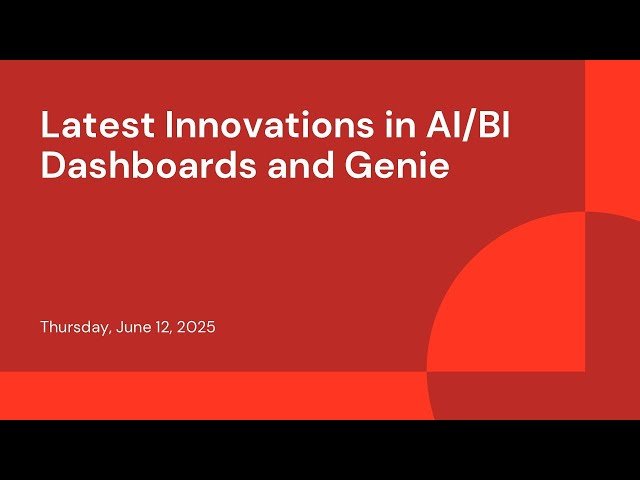 Latest Innovations in AI/BI Dashboards and Genie

Thursday, June 12, 2025